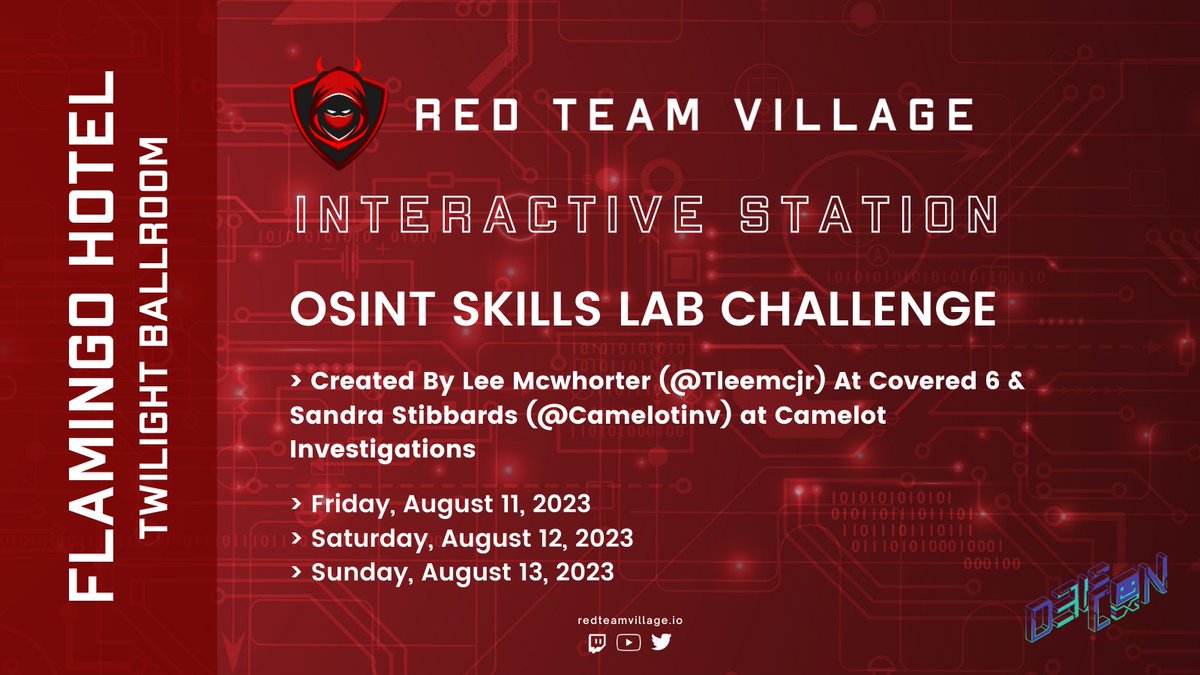 FLAMINGO HOTEL
TWILIGHT BALLROOM

RED TEAM VILLAGE

INTERACTIVE STATION

OSINT SKILLS LAB CHALLENGE

> Created By Lee Mcwhorter (@Tleemcjr) At Covered 6 & Sandra Stibbards (@Camelotinv) at Camelot Investigations

> Friday, August 11, 2023
> Saturday, August 12, 2023
> Sunday, August 13, 2023

redteamvillage.io

DEF CON